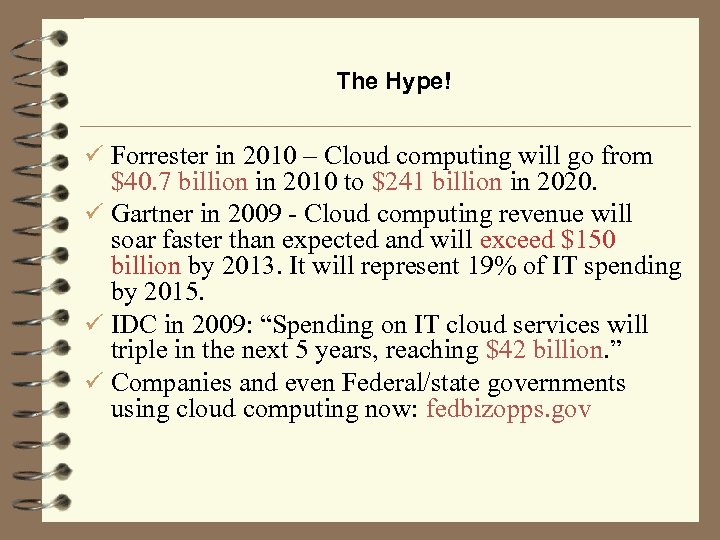 The Hype!

✓ Forrester in 2010 – Cloud computing will go from \$40.7 billion in 2010 to \$241 billion in 2020.

✓ Gartner in 2009 - Cloud computing revenue will soar faster than expected and will exceed \$150 billion by 2013. It will represent 19% of IT spending by 2015.

✓ IDC in 2009: “Spending on IT cloud services will triple in the next 5 years, reaching \$42 billion.”

✓ Companies and even Federal/state governments using cloud computing now: fedbizopps.gov